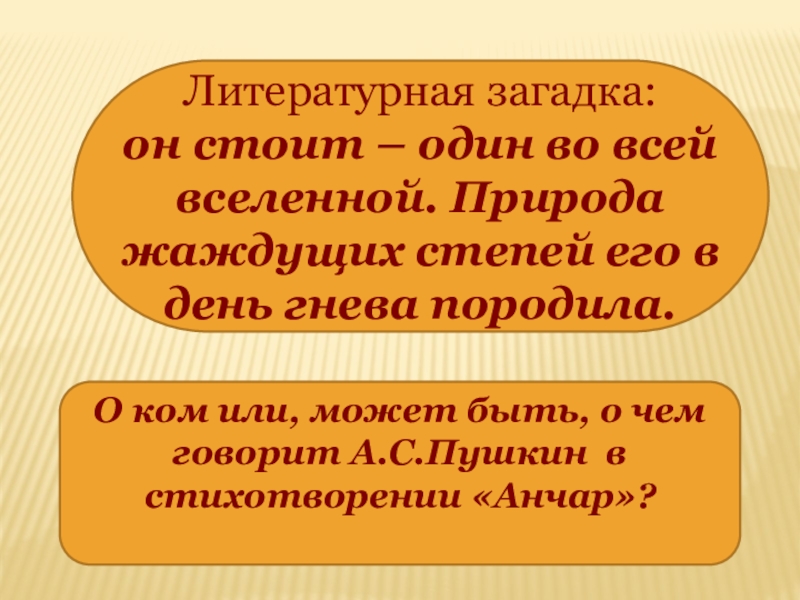 Литературная загадка:
он стоит – один во всей вселенной. Природа жаждущих степей его в день гнева породила.

О ком или, может быть, о чем говорит А.С.Пушкин в стихотворении «Анчар»?